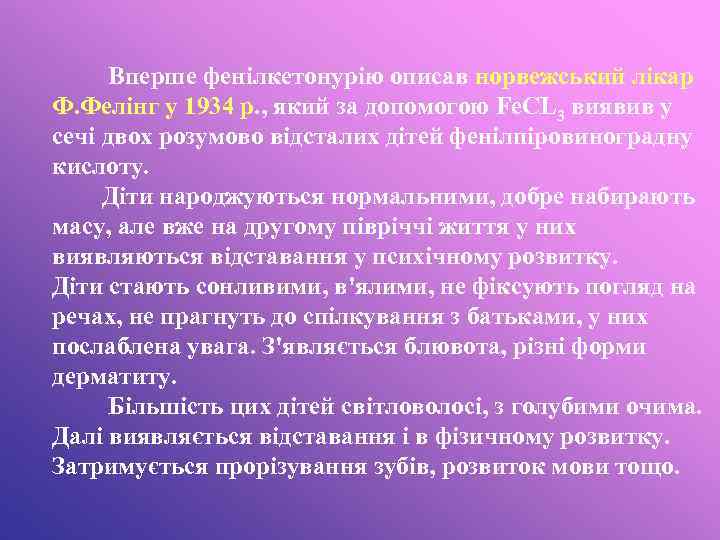 Вперше фенілкетонурію описав норвежський лікар Ф.Фелінг у 1934 р., який за допомогою $FeCL_3$ виявив у сечі двох розумово відсталих дітей фенілпіровиноградну кислоту.

Діти народжуються нормальними, добре набирають масу, але вже на другому півріччі життя у них виявляються відставання у психічному розвитку. Діти стають сонливими, в'ялими, не фіксують погляд на речах, не прагнуть до спілкування з батьками, у них послаблена увага. З'являється блювота, різні форми дерматиту.

Більшість цих дітей світловолосі, з голубими очима. Далі виявляється відставання і в фізичному розвитку. Затримується прорізування зубів, розвиток мови тощо.